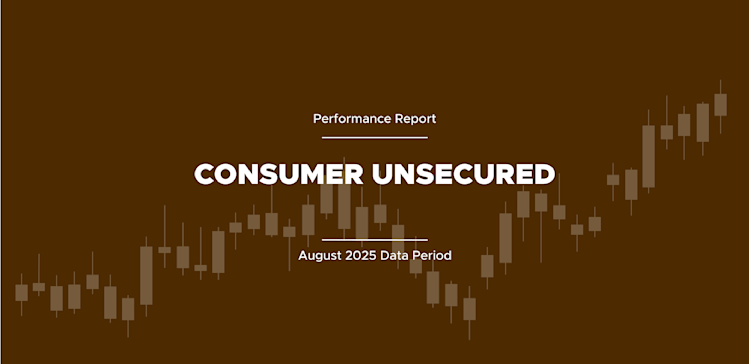 Performance Report

CONSUMER UNSECURED

August 2025 Data Period